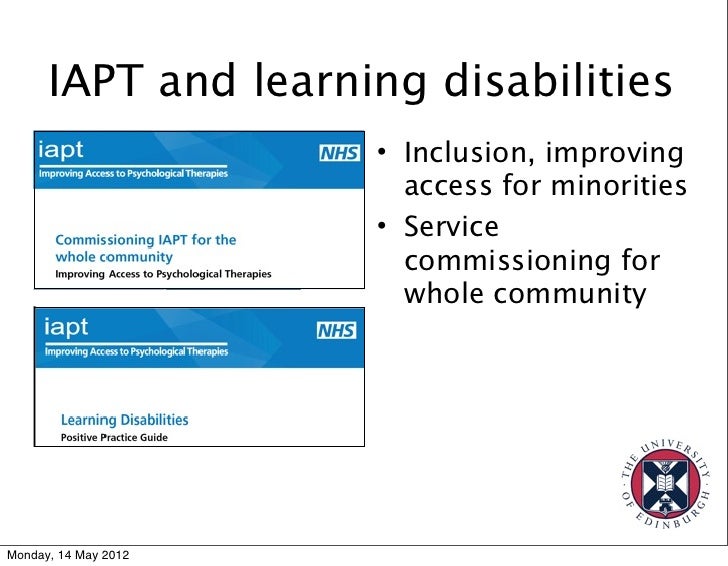 IAPT and learning disabilities

iapt
Improving Access to Psychological Therapies
NHS

Commissioning IAPT for the whole community
Improving Access to Psychological Therapies

iapt
Improving Access to Psychological Therapies
NHS

Learning Disabilities
Positive Practice Guide

• Inclusion, improving access for minorities
• Service commissioning for whole community

THE UNIVERSITY OF EDINBURGH

Monday, 14 May 2012